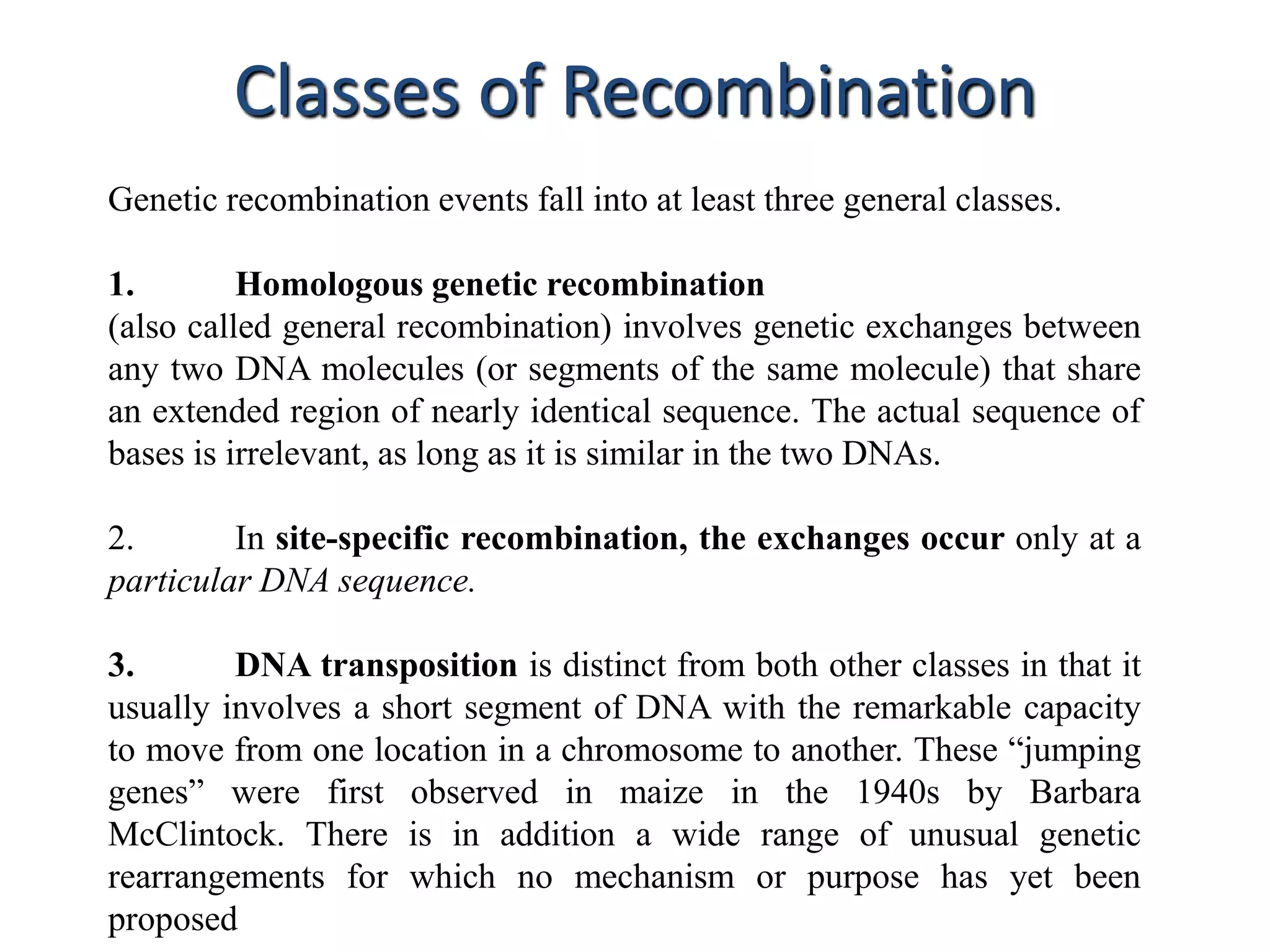 Classes of Recombination

Genetic recombination events fall into at least three general classes.

1. Homologous genetic recombination
(also called general recombination) involves genetic exchanges between any two DNA molecules (or segments of the same molecule) that share an extended region of nearly identical sequence. The actual sequence of bases is irrelevant, as long as it is similar in the two DNAs.

2. In site-specific recombination, the exchanges occur only at a particular DNA sequence.

3. DNA transposition is distinct from both other classes in that it usually involves a short segment of DNA with the remarkable capacity to move from one location in a chromosome to another. These “jumping genes” were first observed in maize in the 1940s by Barbara McClintock. There is in addition a wide range of unusual genetic rearrangements for which no mechanism or purpose has yet been proposed